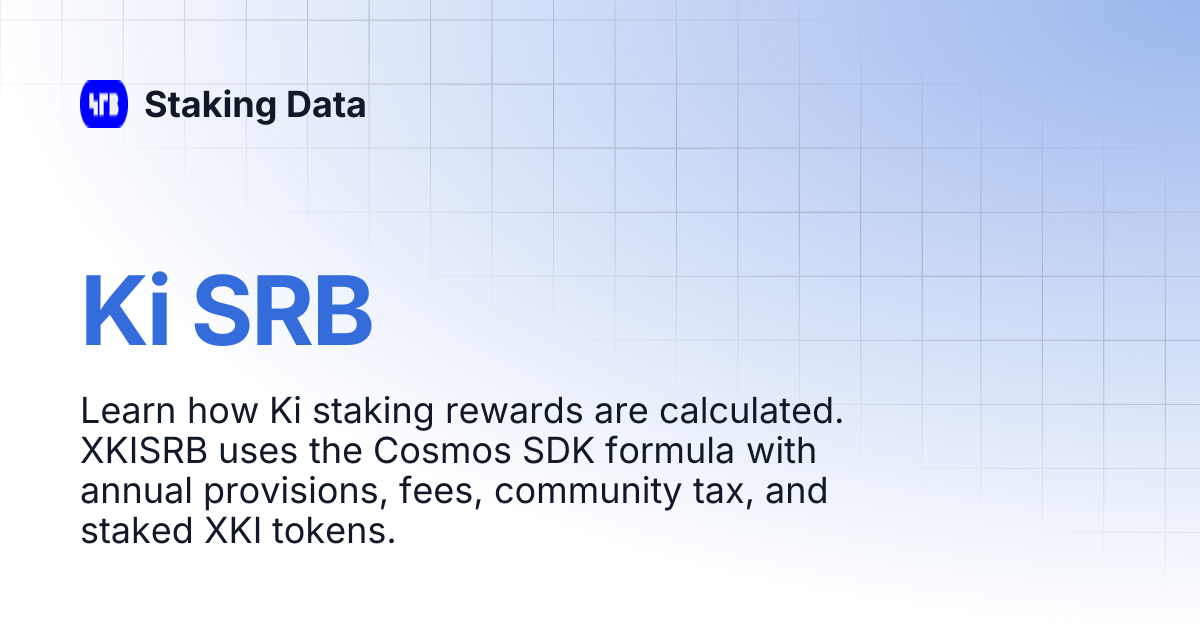 Staking Data

Ki SRB

Learn how Ki staking rewards are calculated. XKISRB uses the Cosmos SDK formula with annual provisions, fees, community tax, and staked XKI tokens.